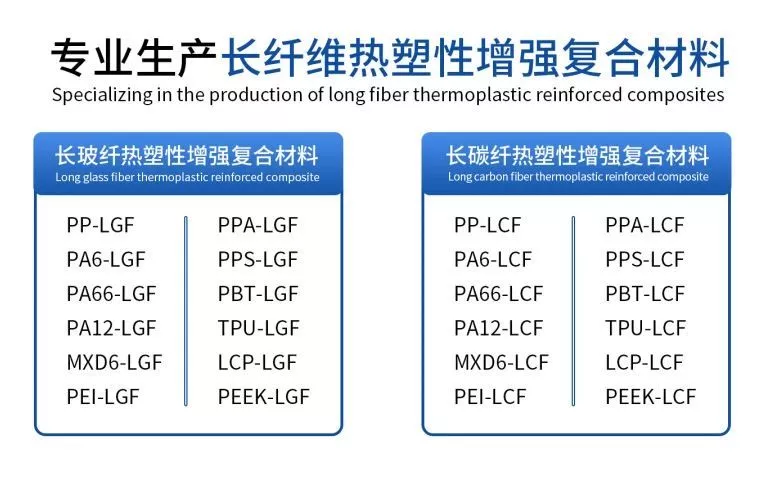 专业生产长纤维热塑性增强复合材料
Specializing in the production of long fiber thermoplastic reinforced composites

长玻纤热塑性增强复合材料
Long glass fiber thermoplastic reinforced composite

PP-LGF
PA6-LGF
PA66-LGF
PA12-LGF
MXD6-LGF
PEI-LGF

PPA-LGF
PPS-LGF
PBT-LGF
TPU-LGF
LCP-LGF
PEEK-LGF

长碳纤热塑性增强复合材料
Long carbon fiber thermoplastic reinforced composite

PP-LCF
PA6-LCF
PA66-LCF
PA12-LCF
MXD6-LCF
PEI-LCF

PPA-LCF
PPS-LCF
PBT-LCF
TPU-LCF
LCP-LCF
PEEK-LCF